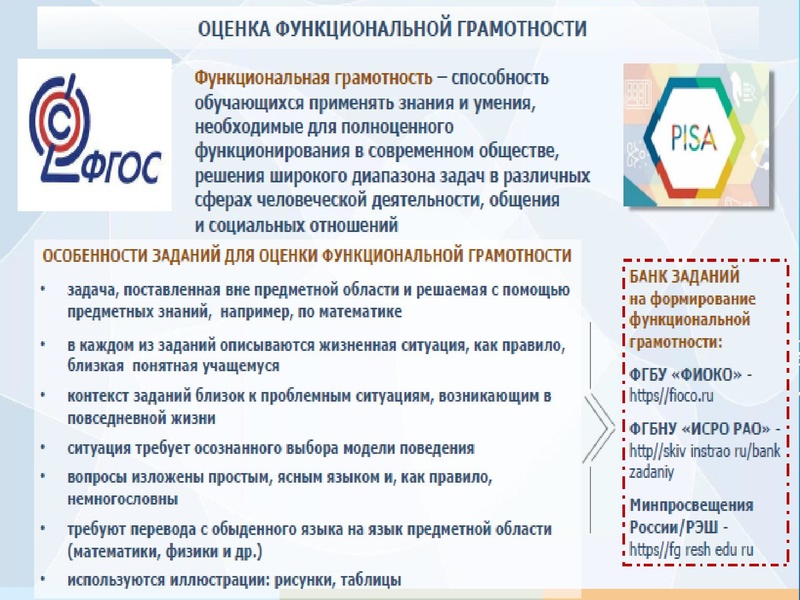 ОЦЕНКА ФУНКЦИОНАЛЬНОЙ ГРАМОТНОСТИ

ФГОС

Функциональная грамотность – способность обучающихся применять знания и умения, необходимые для полноценного функционирования в современном обществе, решения широкого диапазона задач в различных сферах человеческой деятельности, общения и социальных отношений

PISA

ОСОБЕННОСТИ ЗАДАНИЙ ДЛЯ ОЦЕНКИ ФУНКЦИОНАЛЬНОЙ ГРАМОТНОСТИ

• задача, поставленная вне предметной области и решаемая с помощью предметных знаний, например, по математике
• в каждом из заданий описываются жизненная ситуация, как правило, близкая понятная учащемуся
• контекст заданий близок к проблемным ситуациям, возникающим в повседневной жизни
• ситуация требует осознанного выбора модели поведения
• вопросы изложены простым, ясным языком и, как правило, немногословны
• требуют перевода с обыденного языка на язык предметной области (математики, физики и др.)
• используются иллюстрации: рисунки, таблицы

БАНК ЗАДАНИЙ на формирование функциональной грамотности:

ФГБУ «ФИОКО» - https//fioco.ru

ФГБНУ «ИСРО РАО» - http//skiv instrao ru/bank zadaniy

Минпросвещения России/РЭШ - https//fg resh edu ru